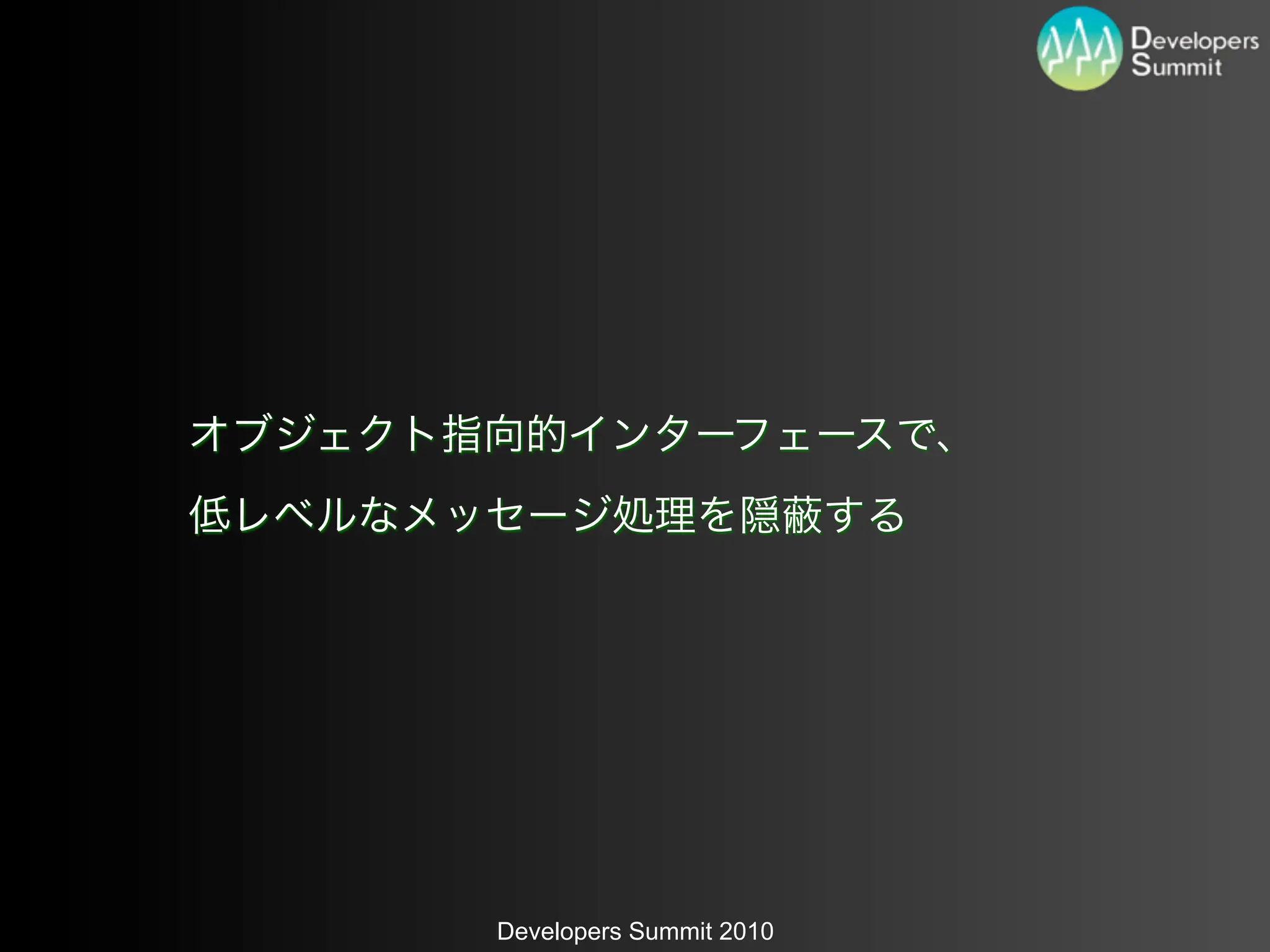 Developers Summit

オブジェクト指向的インターフェースで、

低レベルなメッセージ処理を隠蔽する

Developers Summit 2010